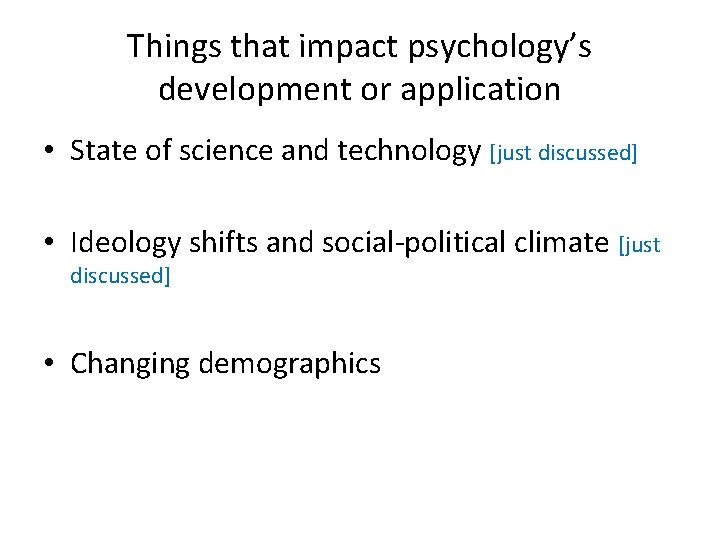 Things that impact psychology's development or application

• State of science and technology [just discussed]

• Ideology shifts and social-political climate [just discussed]

• Changing demographics